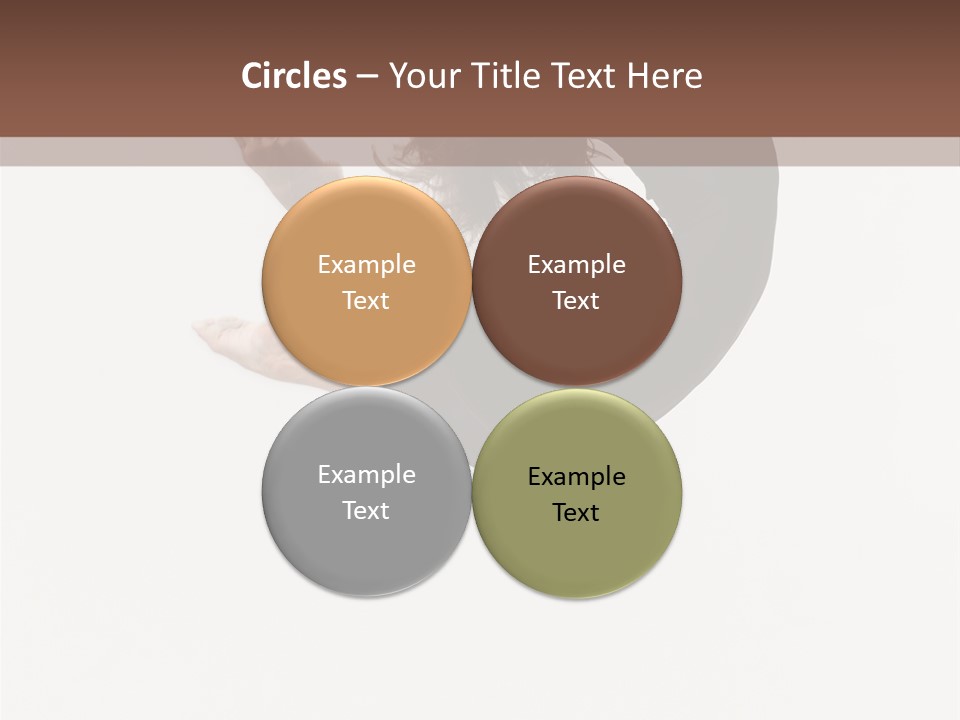 Circles – Your Title Text Here

Example Text

Example Text

Example Text

Example Text